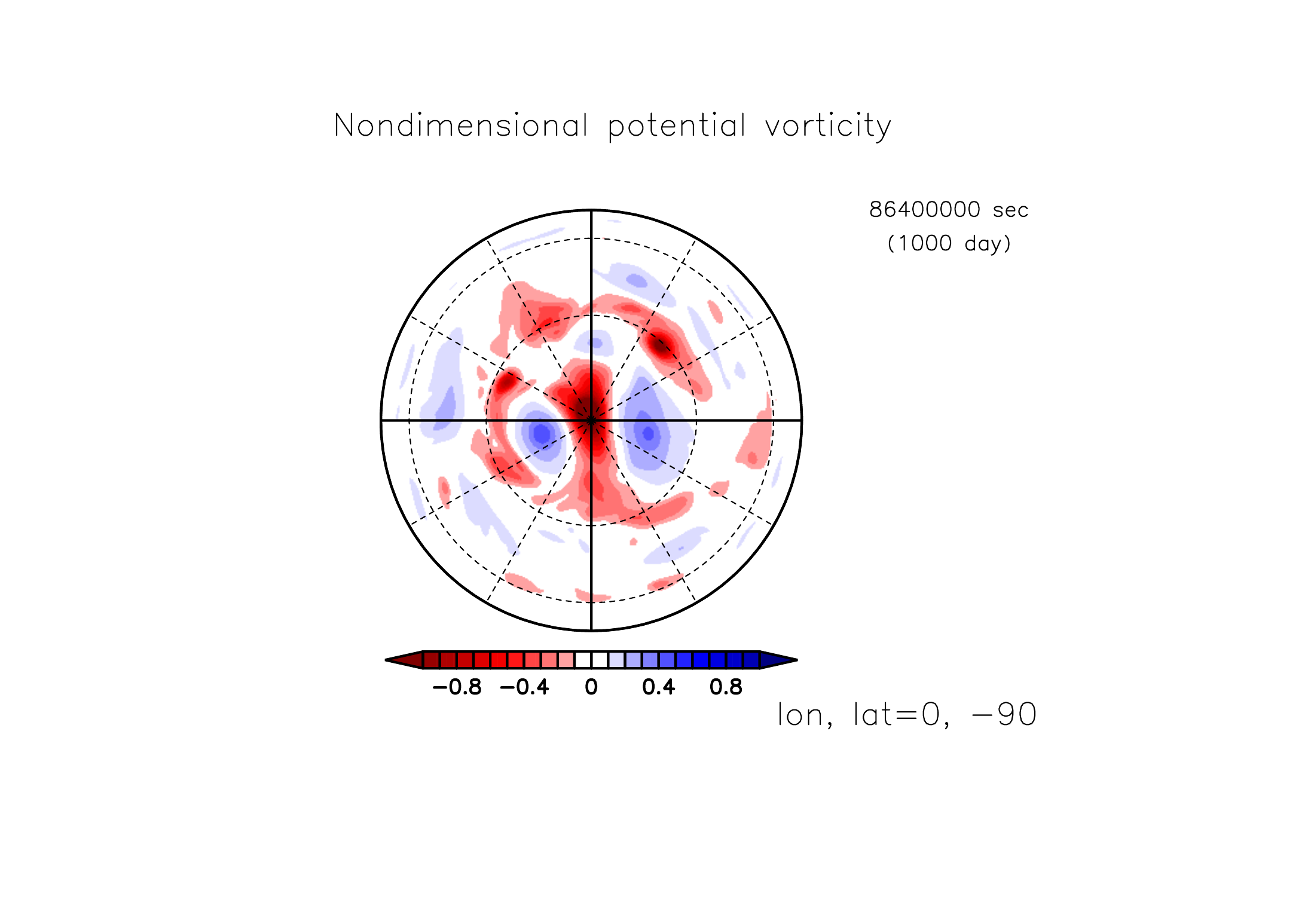 Nondimensional potential vorticity

86400000 sec
(1000 day)

−0.8 −0.4 0 0.4 0.8

lon, lat=0, −90